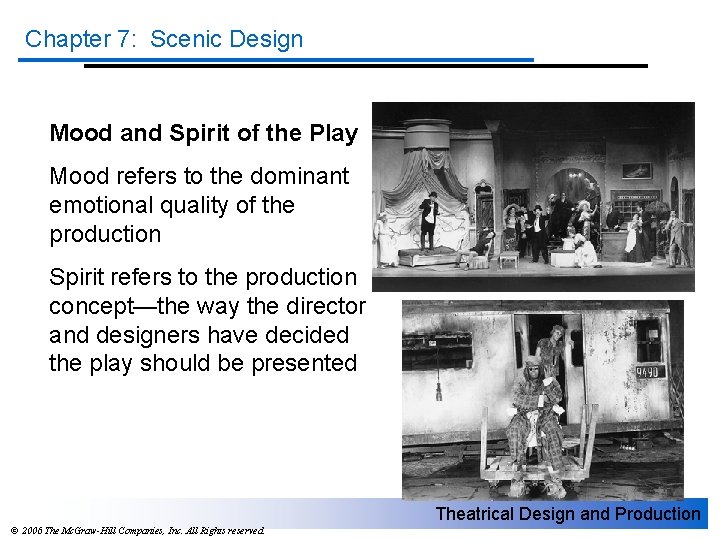 Chapter 7: Scenic Design

Mood and Spirit of the Play

Mood refers to the dominant emotional quality of the production

Spirit refers to the production concept—the way the director and designers have decided the play should be presented

9490

Theatrical Design and Production

© 2006 The McGraw-Hill Companies, Inc. All Rights reserved.